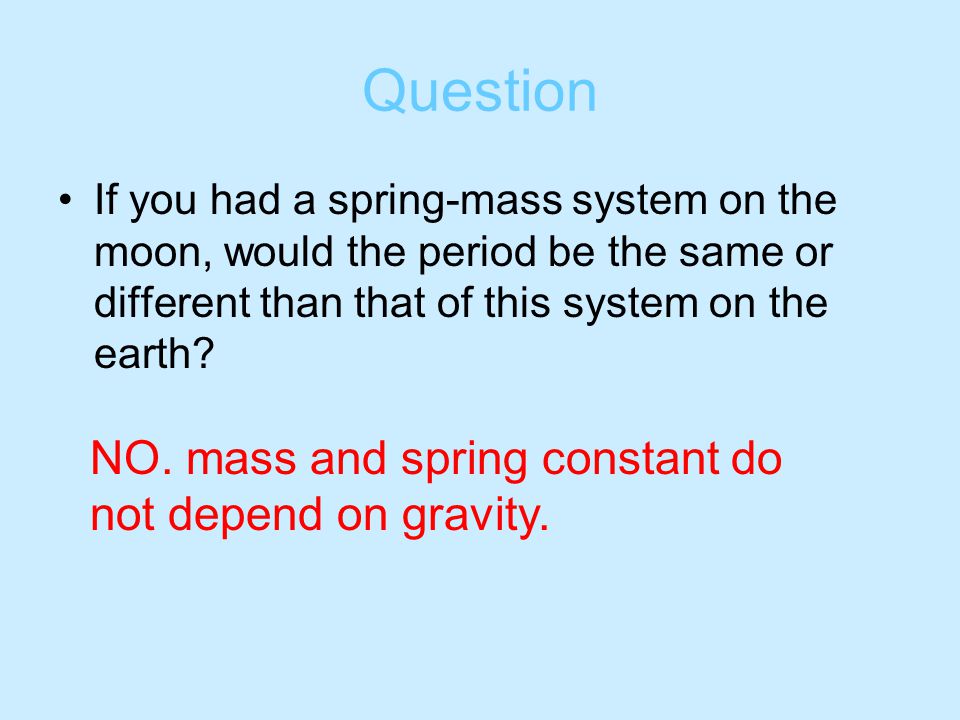 Question

• If you had a spring-mass system on the moon, would the period be the same or different than that of this system on the earth?

NO. mass and spring constant do not depend on gravity.